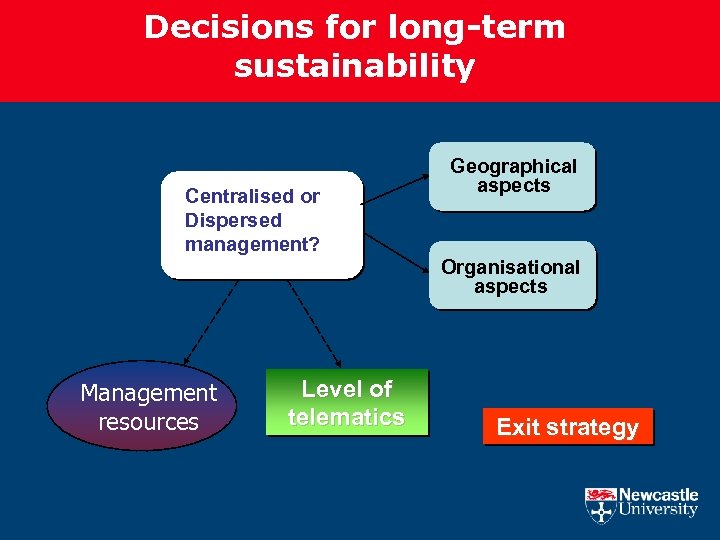 Decisions for long-term sustainability

Centralised or Dispersed management?

Geographical aspects

Organisational aspects

Management resources

Level of telematics

Exit strategy

Newcastle University